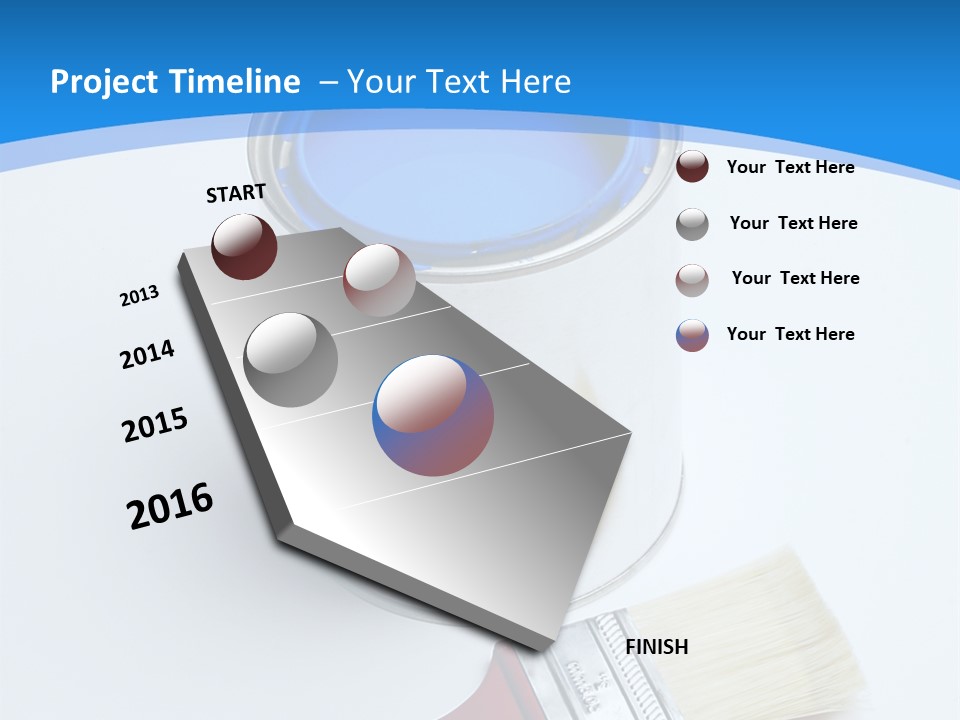 Project Timeline – Your Text Here

START

2013

2014

2015

2016

FINISH

Your Text Here

Your Text Here

Your Text Here

Your Text Here